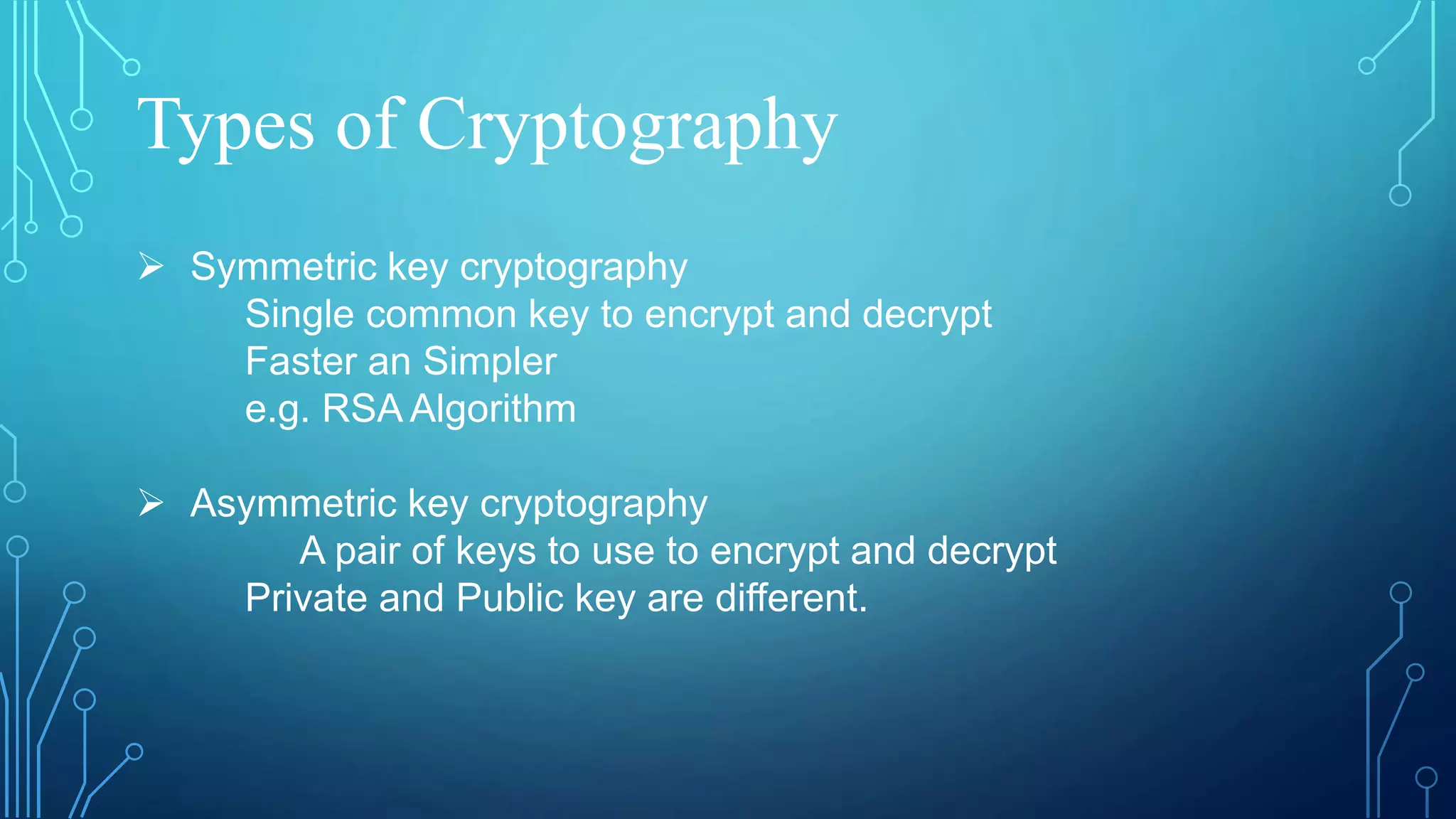 Types of Cryptography

➢ Symmetric key cryptography
Single common key to encrypt and decrypt
Faster an Simpler
e.g. RSA Algorithm

➢ Asymmetric key cryptography
A pair of keys to use to encrypt and decrypt
Private and Public key are different.